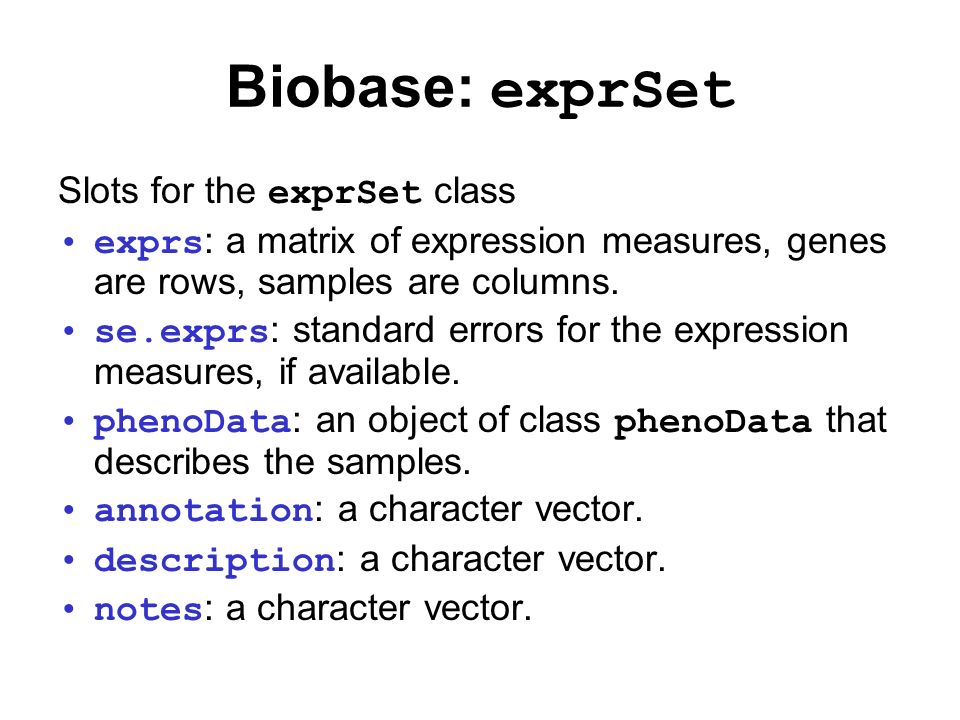 Biobase: exprSet

Slots for the exprSet class

• exprs: a matrix of expression measures, genes are rows, samples are columns.
• se.exprs: standard errors for the expression measures, if available.
• phenoData: an object of class phenoData that describes the samples.
• annotation: a character vector.
• description: a character vector.
• notes: a character vector.